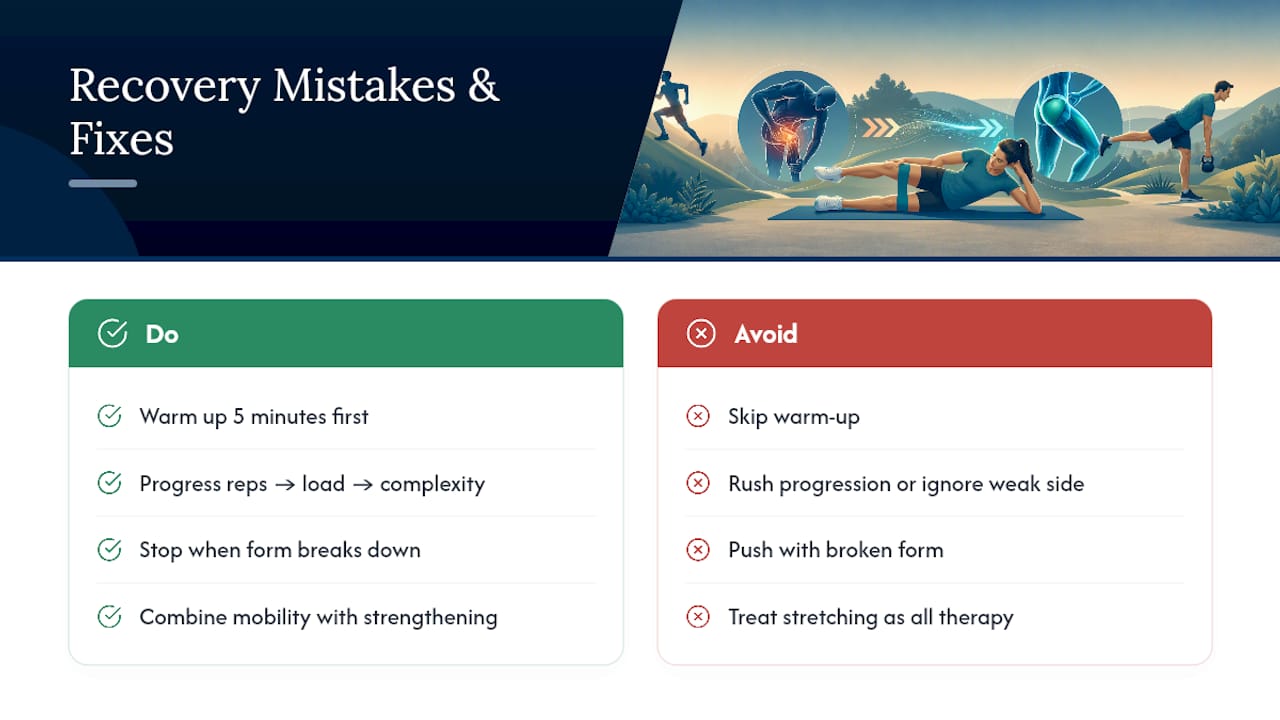 Recovery Mistakes & Fixes

Do

Warm up 5 minutes first

Progress reps → load → complexity

Stop when form breaks down

Combine mobility with strengthening

Avoid

Skip warm-up

Rush progression or ignore weak side

Push with broken form

Treat stretching as all therapy